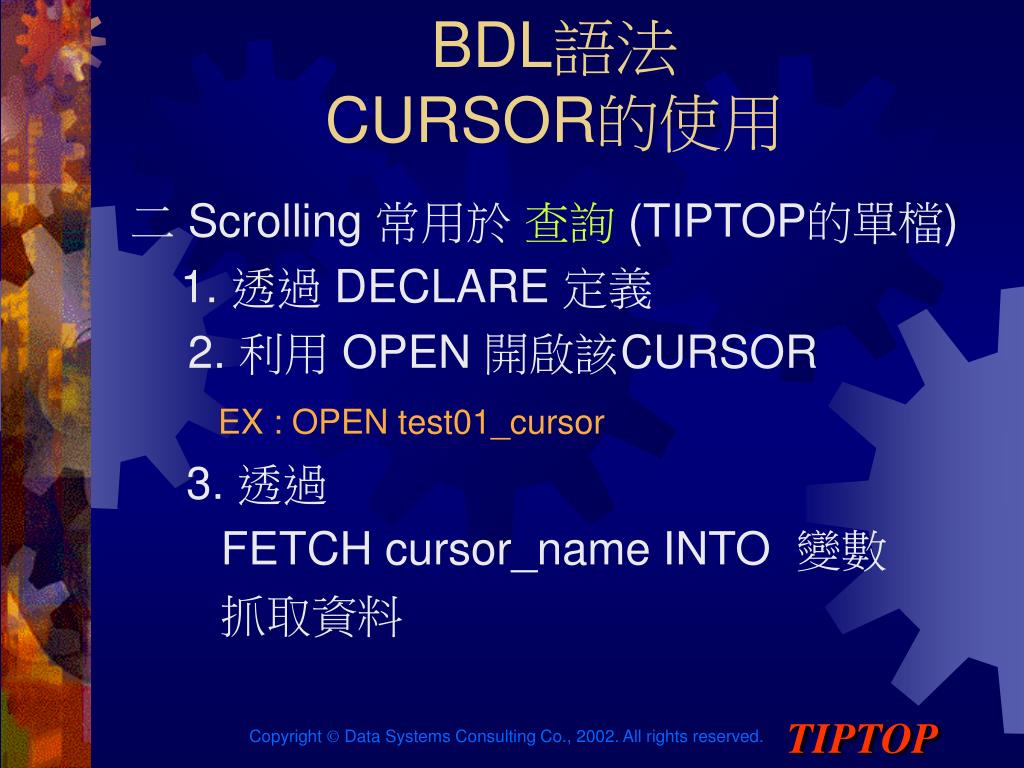 BDL語法
CURSOR的使用

二 Scrolling 常用於 查詢 (TIPTOP的單檔)

1. 透過 DECLARE 定義

2. 利用 OPEN 開啟該CURSOR

EX : OPEN test01_cursor

3. 透過

FETCH cursor_name INTO 變數

抓取資料

Copyright © Data Systems Consulting Co., 2002. All rights reserved.

TIPTOP